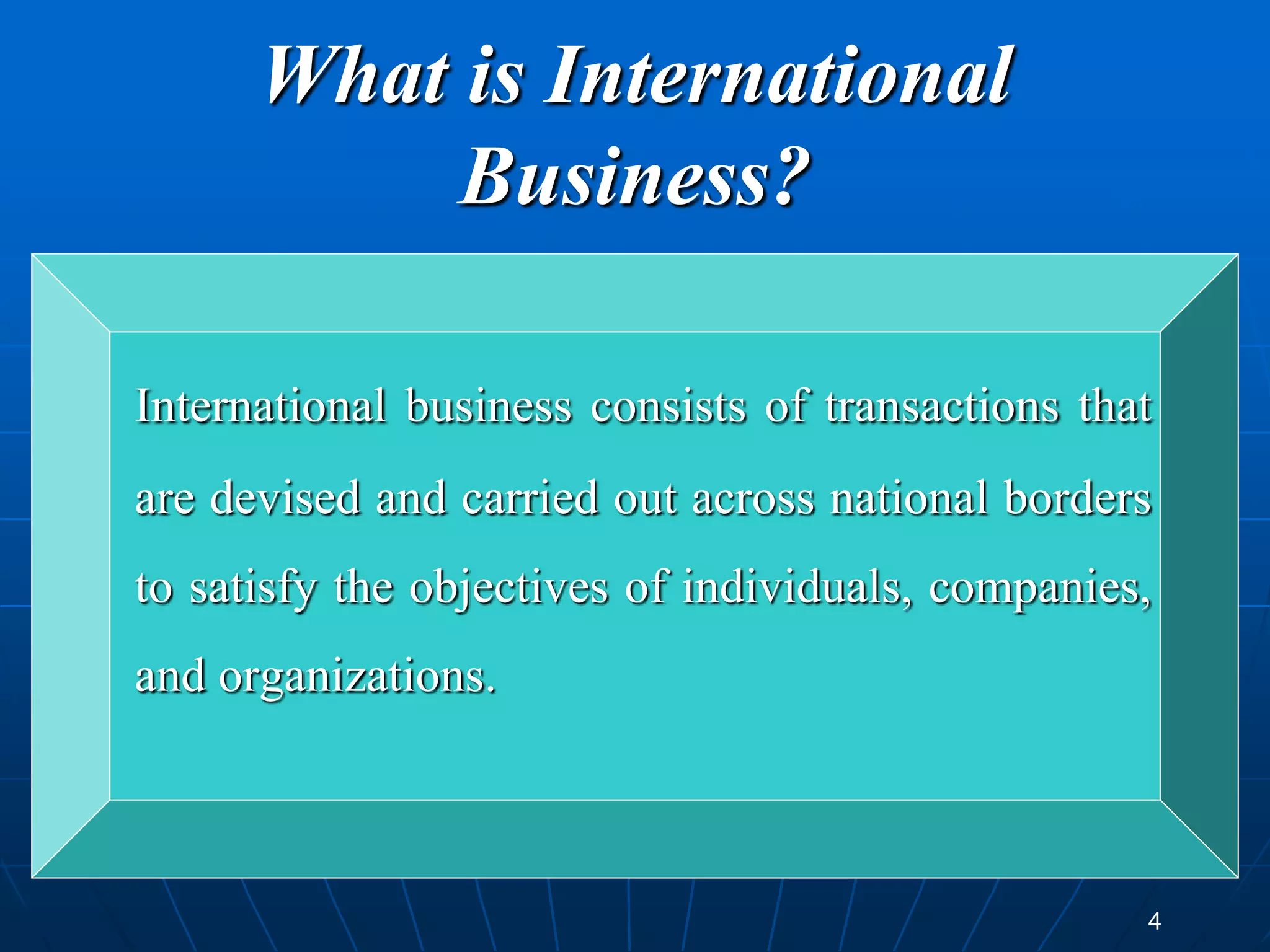 What is International Business?

International business consists of transactions that are devised and carried out across national borders to satisfy the objectives of individuals, companies, and organizations.

4